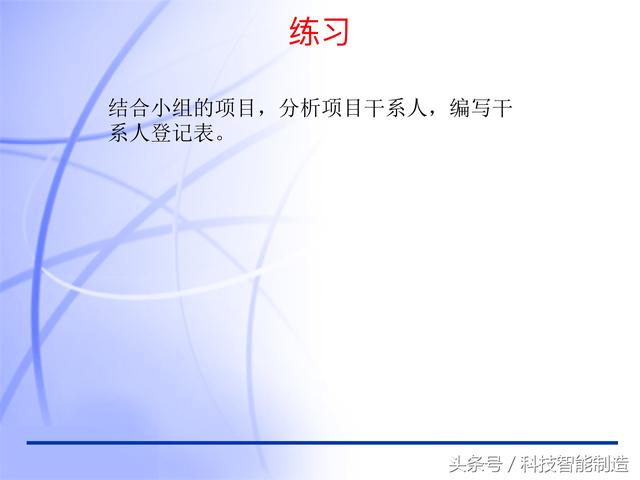 练习

结合小组的项目，分析项目干系人，编写干系人登记表。

头条号 / 科技智能制造